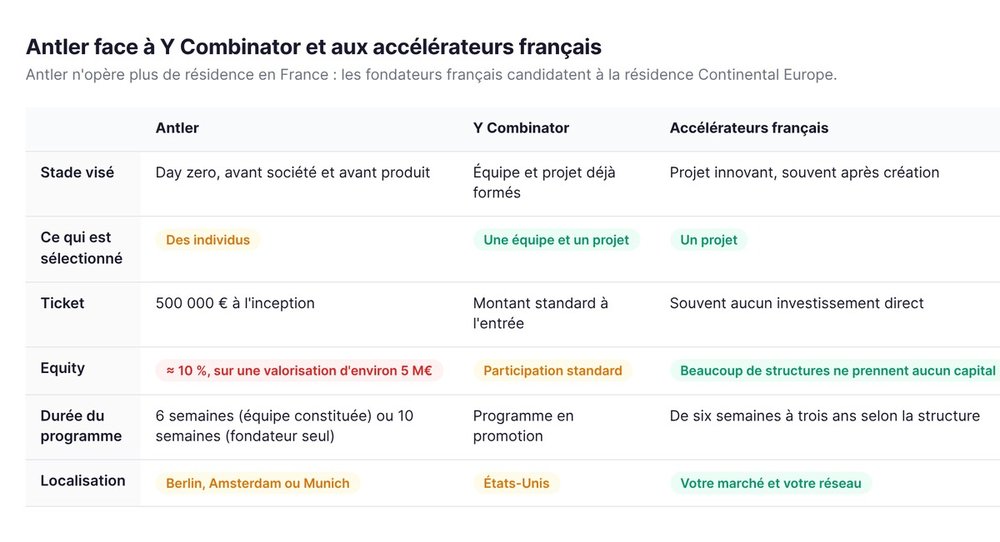 Antler face à Y Combinator et aux accélérateurs français

Antler n'opère plus de résidence en France : les fondateurs français candidatent à la résidence Continental Europe.

| | Antler | Y Combinator | Accélérateurs français |
|---|---|---|---|
| Stade visé | Day zero, avant société et avant produit | Équipe et projet déjà formés | Projet innovant, souvent après création |
| Ce qui est sélectionné | Des individus | Une équipe et un projet | Un projet |
| Ticket | 500 000 € à l'inception | Montant standard à l'entrée | Souvent aucun investissement direct |
| Equity | ≈ 10 %, sur une valorisation d'environ 5 M€ | Participation standard | Beaucoup de structures ne prennent aucun capital |
| Durée du programme | 6 semaines (équipe constituée) ou 10 semaines (fondateur seul) | Programme en promotion | De six semaines à trois ans selon la structure |
| Localisation | Berlin, Amsterdam ou Munich | États-Unis | Votre marché et votre réseau |